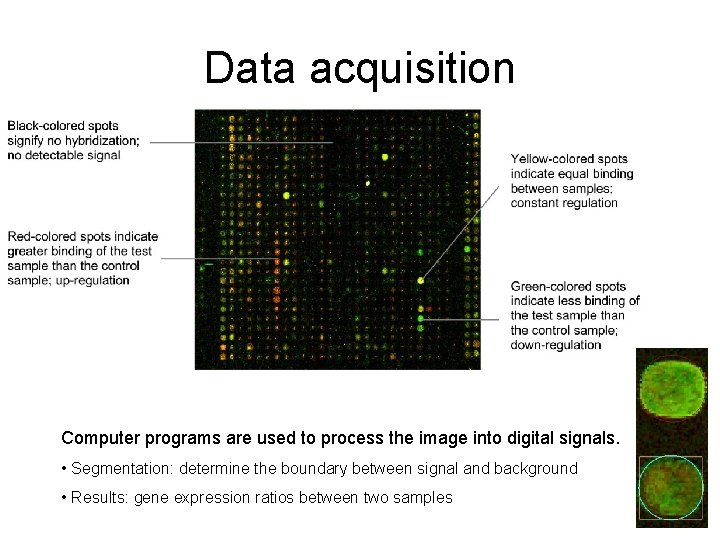 Data acquisition

Black-colored spots signify no hybridization; no detectable signal

Red-colored spots indicate greater binding of the test sample than the control sample; up-regulation

Yellow-colored spots indicate equal binding between samples; constant regulation

Green-colored spots indicate less binding of the test sample than the control sample; down-regulation

Computer programs are used to process the image into digital signals.

• Segmentation: determine the boundary between signal and background

• Results: gene expression ratios between two samples